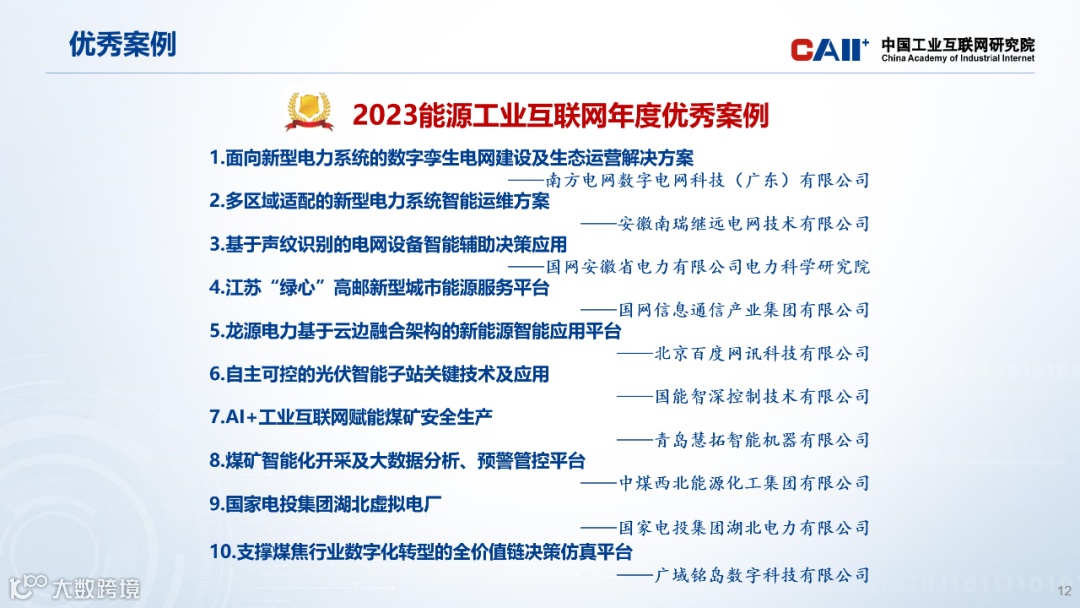 优秀案例

CAII+ 中国工业互联网研究院
China Academy of Industrial Internet

2023能源工业互联网年度优秀案例

1.面向新型电力系统的数字孪生电网建设及生态运营解决方案
——南方电网数字电网科技（广东）有限公司
2.多区域适配的新型电力系统智能运维方案
——安徽南瑞继远电网技术有限公司
3.基于声纹识别的电网设备智能辅助决策应用
——国网安徽省电力有限公司电力科学研究院
4.江苏“绿心”高邮新型城市能源服务平台
——国网信息通信产业集团有限公司
5.龙源电力基于云边融合架构的新能源智能应用平台
——北京百度网讯科技有限公司
6.自主可控的光伏智能子站关键技术及应用
——国能智深控制技术有限公司
7.AI+工业互联网赋能煤矿安全生产
——青岛慧拓智能机器有限公司
8.煤矿智能化开采及大数据分析、预警管控平台
——中煤西北能源化工集团有限公司
9.国家电投集团湖北虚拟电厂
——国家电投集团湖北电力有限公司
10.支撑煤焦行业数字化转型的全价值链决策仿真平台
——广域铭岛数字科技有限公司

大数跨境

12